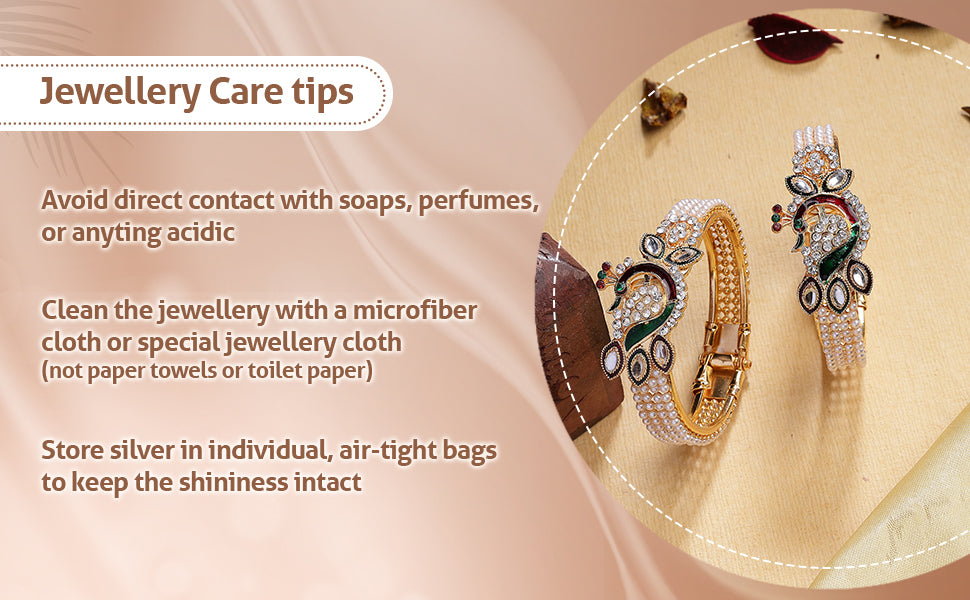 Jewellery Care tips

Avoid direct contact with soaps, perfumes, or anyting acidic

Clean the jewellery with a microfiber cloth or special jewellery cloth (not paper towels or toilet paper)

Store silver in individual, air-tight bags to keep the shininess intact